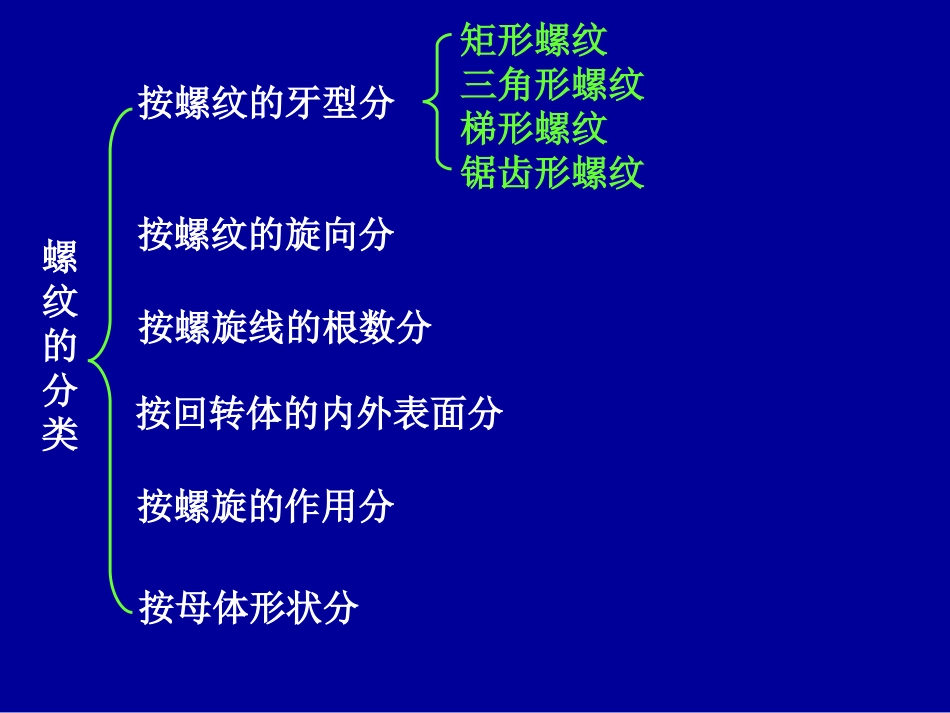 螺纹的分类

按螺纹的牙型分

矩形螺纹
三角形螺纹
梯形螺纹
锯齿形螺纹

按螺纹的旋向分

按螺旋线的根数分

按回转体的内外表面分

按螺旋的作用分

按母体形状分